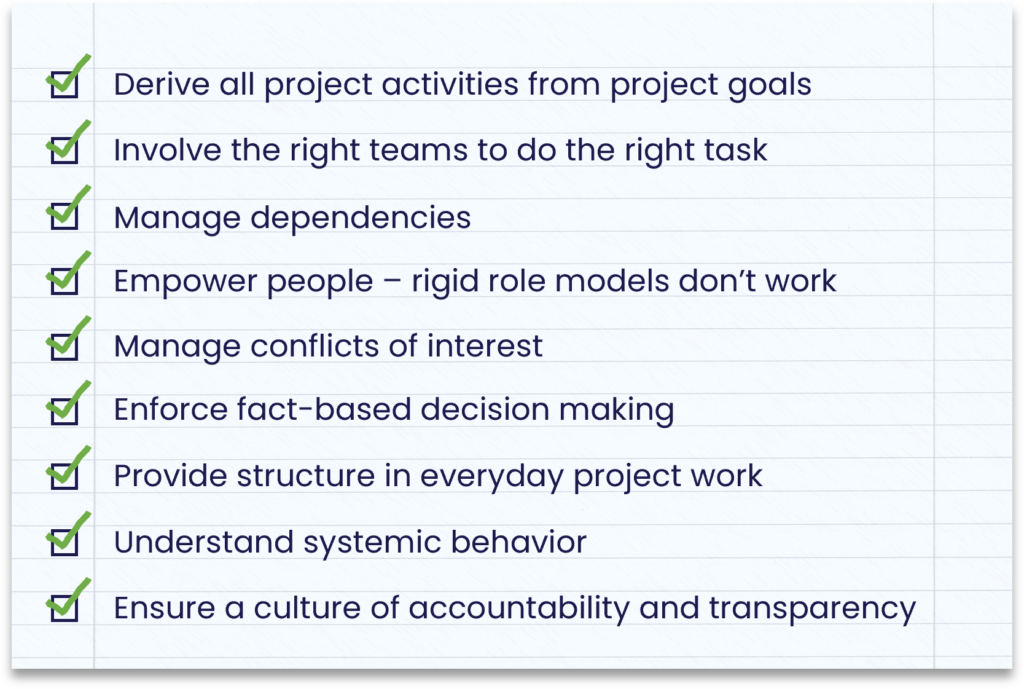 Derive all project activities from project goals

Involve the right teams to do the right task

Manage dependencies

Empower people – rigid role models don’t work

Manage conflicts of interest

Enforce fact-based decision making

Provide structure in everyday project work

Understand systemic behavior

Ensure a culture of accountability and transparency